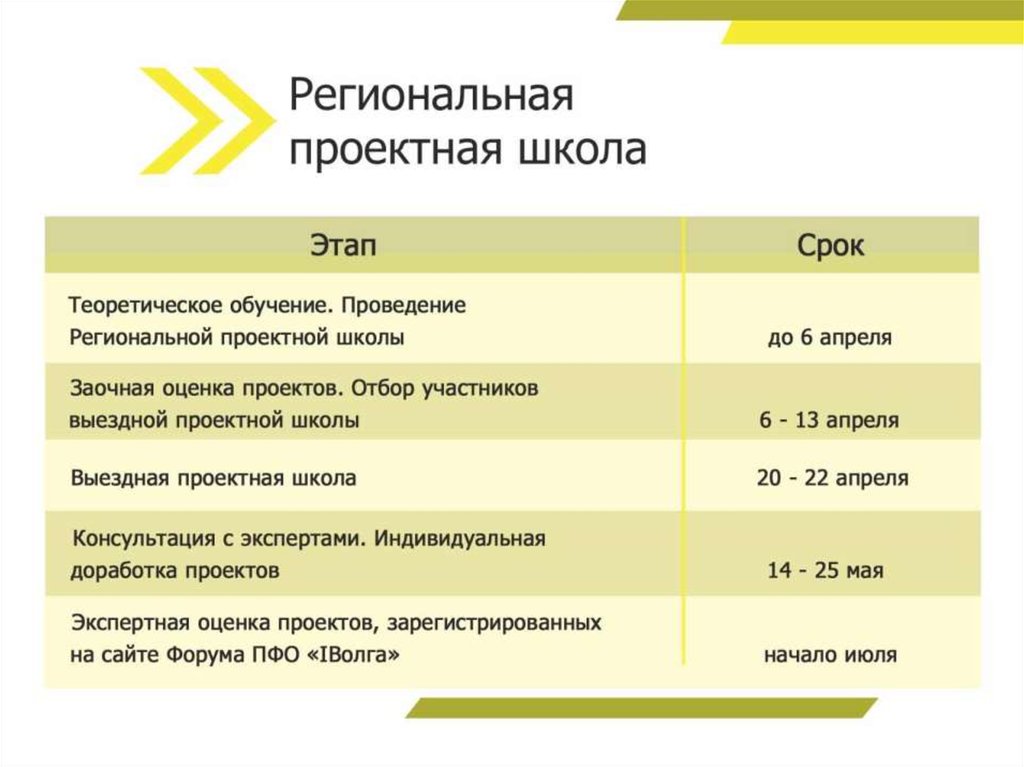 Региональная проектная школа

| Этап | Срок |
|---|---|
| Теоретическое обучение. Проведение Региональной проектной школы | до 6 апреля |
| Заочная оценка проектов. Отбор участников выездной проектной школы | 6 - 13 апреля |
| Выездная проектная школа | 20 - 22 апреля |
| Консультация с экспертами. Индивидуальная доработка проектов | 14 - 25 мая |
| Экспертная оценка проектов, зарегистрированных на сайте Форума ПФО «IВолга» | начало июля |